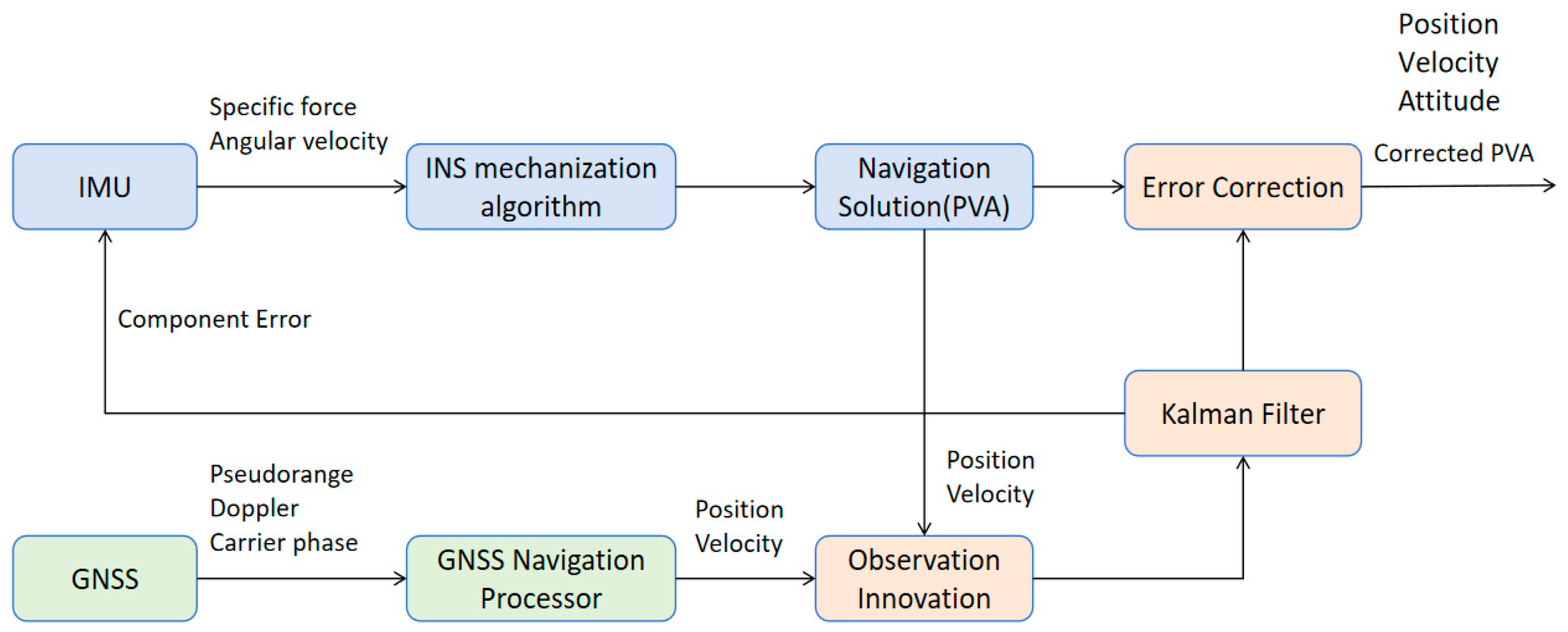 Position
Velocity
Attitude

Specific force
Angular velocity

IMU

INS mechanization algorithm

Navigation Solution(PVA)

Error Correction

Corrected PVA

Component Error

Kalman Filter

Position
Velocity

Pseudorange
Doppler
Carrier phase

Position
Velocity

GNSS

GNSS Navigation Processor

Observation Innovation